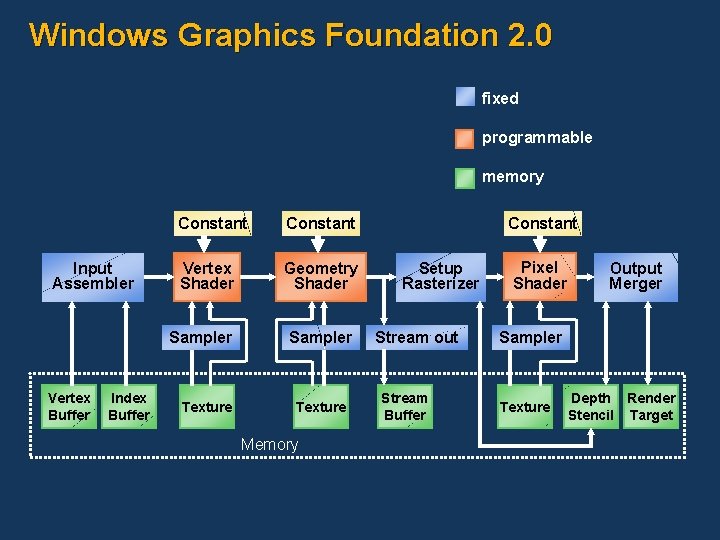 Windows Graphics Foundation 2.0

fixed

programmable

memory

Constant

Constant

Constant

Input Assembler

Vertex Shader

Geometry Shader

Setup Rasterizer

Pixel Shader

Output Merger

Sampler

Sampler

Stream out

Sampler

Vertex Buffer

Index Buffer

Texture

Texture

Stream Buffer

Texture

Depth Stencil

Render Target

Memory